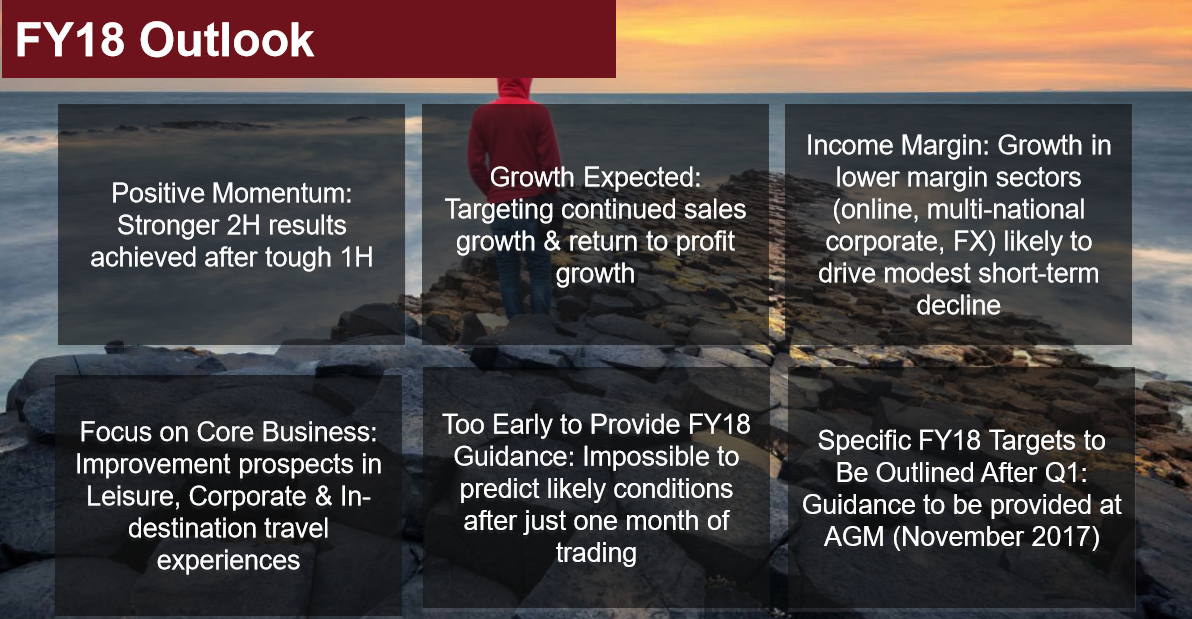 FY18 Outlook

Positive Momentum: Stronger 2H results achieved after tough 1H

Growth Expected: Targeting continued sales growth & return to profit growth

Income Margin: Growth in lower margin sectors (online, multi-national corporate, FX) likely to drive modest short-term decline

Focus on Core Business: Improvement prospects in Leisure, Corporate & In-destination travel experiences

Too Early to Provide FY18 Guidance: Impossible to predict likely conditions after just one month of trading

Specific FY18 Targets to Be Outlined After Q1: Guidance to be provided at AGM (November 2017)